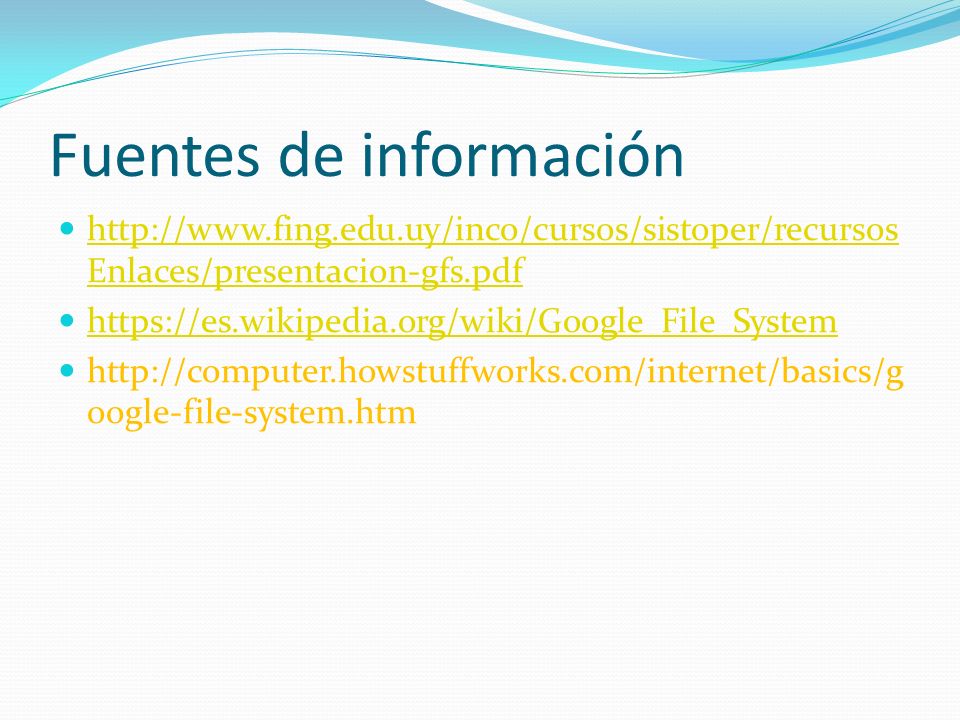 Fuentes de información

http://www.fing.edu.uy/inco/cursos/sistoper/recursosEnlaces/presentacion-gfs.pdf

https://es.wikipedia.org/wiki/Google_File_System

http://computer.howstuffworks.com/internet/basics/google-file-system.htm